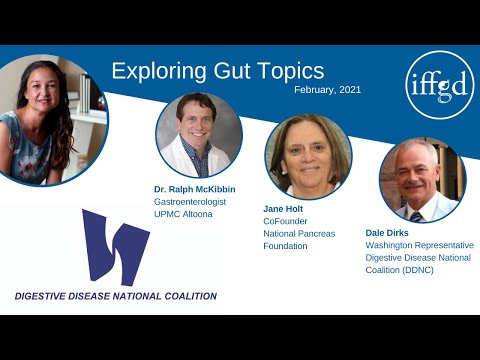 Exploring Gut Topics

February, 2021

iffgd

Dr. Ralph McKibbin
Gastroenterologist
UPMC Altoona

Jane Holt
CoFounder
National Pancreas Foundation

Dale Dirks
Washington Representative
Digestive Disease National Coalition (DDNC)

DIGESTIVE DISEASE NATIONAL COALITION